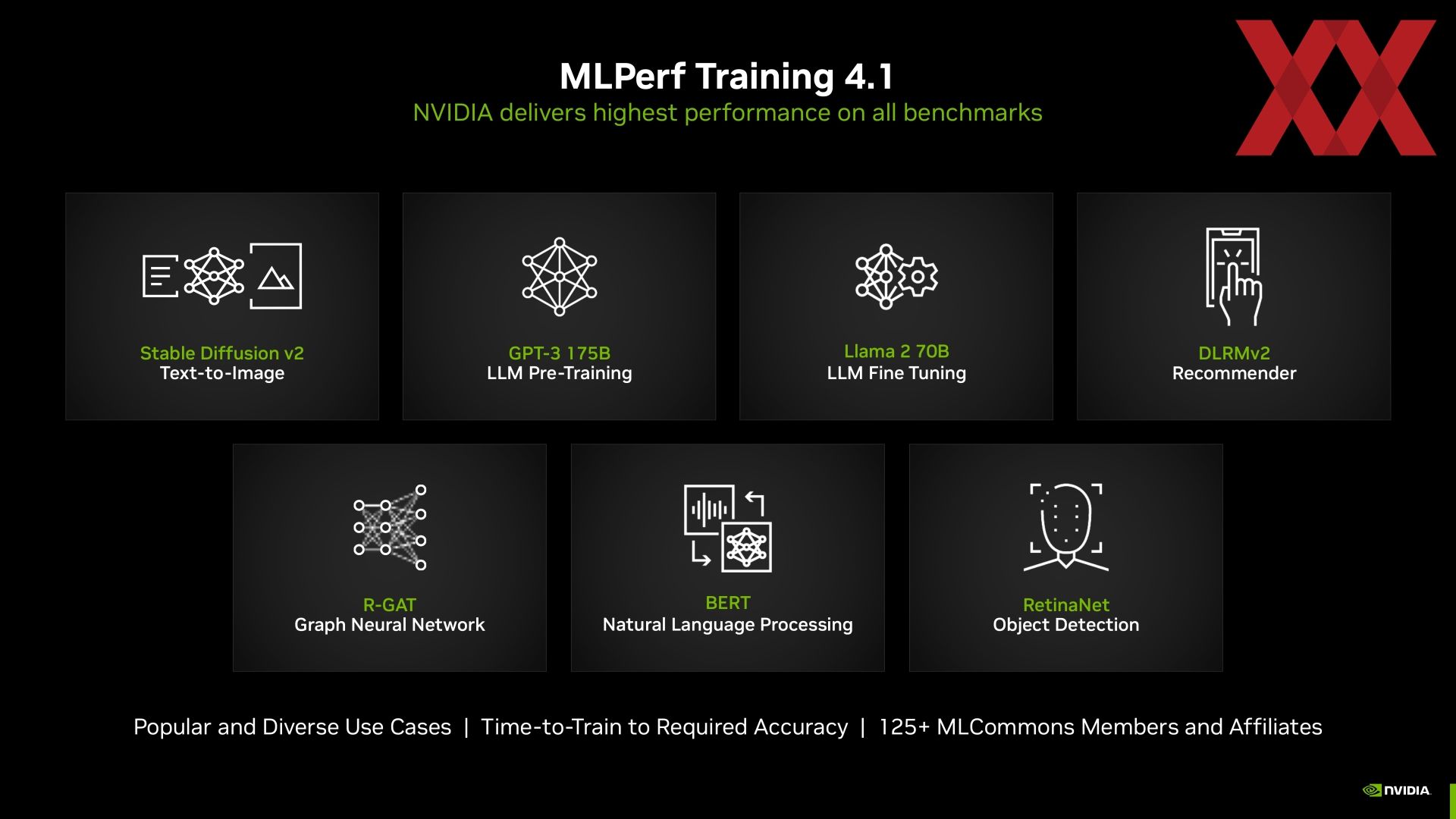 MLPerf Training 4.1

NVIDIA delivers highest performance on all benchmarks

Stable Diffusion v2
Text-to-Image

GPT-3 175B
LLM Pre-Training

Llama 2 70B
LLM Fine Tuning

DLRMv2
Recommender

R-GAT
Graph Neural Network

BERT
Natural Language Processing

RetinaNet
Object Detection

Popular and Diverse Use Cases | Time-to-Train to Required Accuracy | 125+ MLCommons Members and Affiliates

NVIDIA